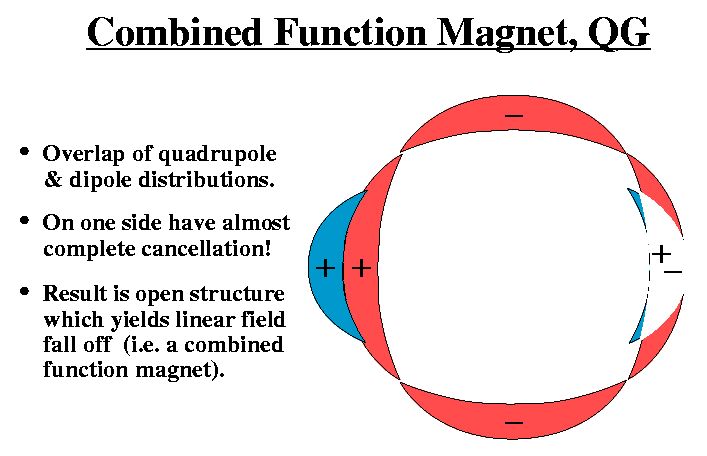 Combined Function Magnet, QG

• Overlap of quadrupole & dipole distributions.

• On one side have almost complete cancellation!

• Result is open structure which yields linear field fall off (i.e. a combined function magnet).

−

+ +

+ −

−